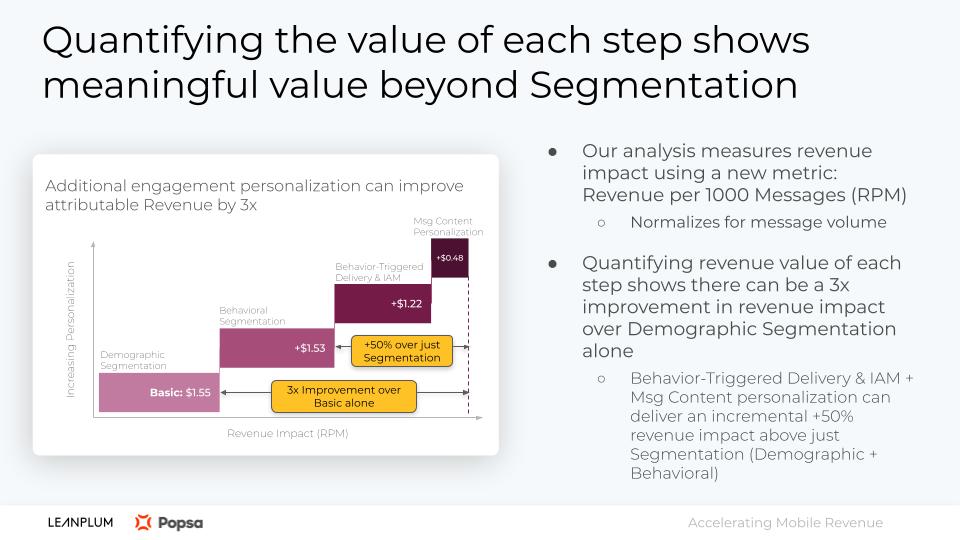 Quantifying the value of each step shows meaningful value beyond Segmentation

Additional engagement personalization can improve attributable Revenue by 3x

Increasing Personalization

Demographic Segmentation

Basic: $1.55

Behavioral Segmentation

+$1.53

Behavior-Triggered Delivery & IAM

+$1.22

Msg Content Personalization

+$0.48

+50% over just Segmentation

3x Improvement over Basic alone

Revenue Impact (RPM)

● Our analysis measures revenue impact using a new metric: Revenue per 1000 Messages (RPM)

○ Normalizes for message volume

● Quantifying revenue value of each step shows there can be a 3x improvement in revenue impact over Demographic Segmentation alone

○ Behavior-Triggered Delivery & IAM + Msg Content personalization can deliver an incremental +50% revenue impact above just Segmentation (Demographic + Behavioral)

LEANPLUM Popsa

Accelerating Mobile Revenue